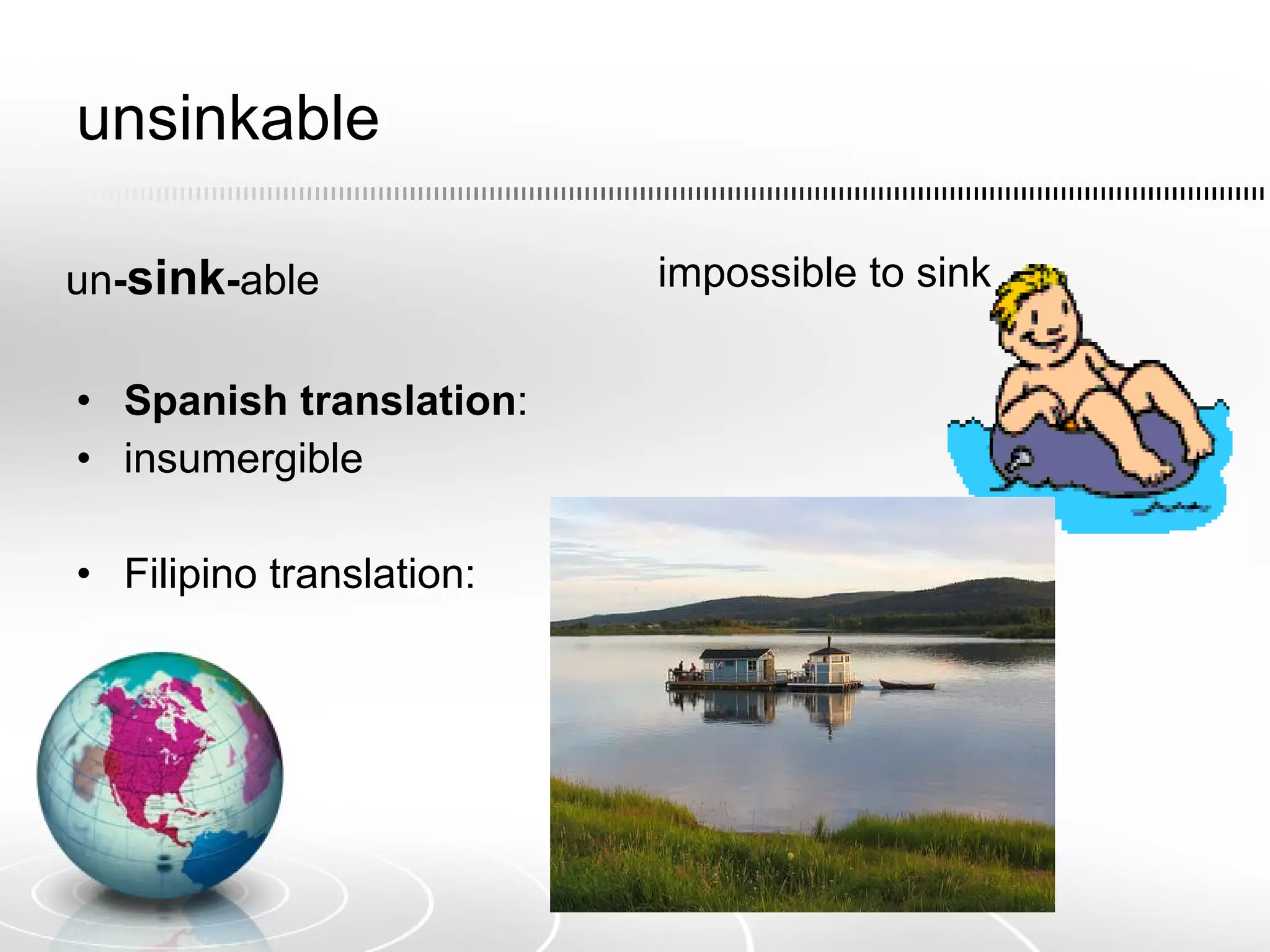 unsinkable

un-sink-able

impossible to sink

• Spanish translation:
• insumergible

• Filipino translation: